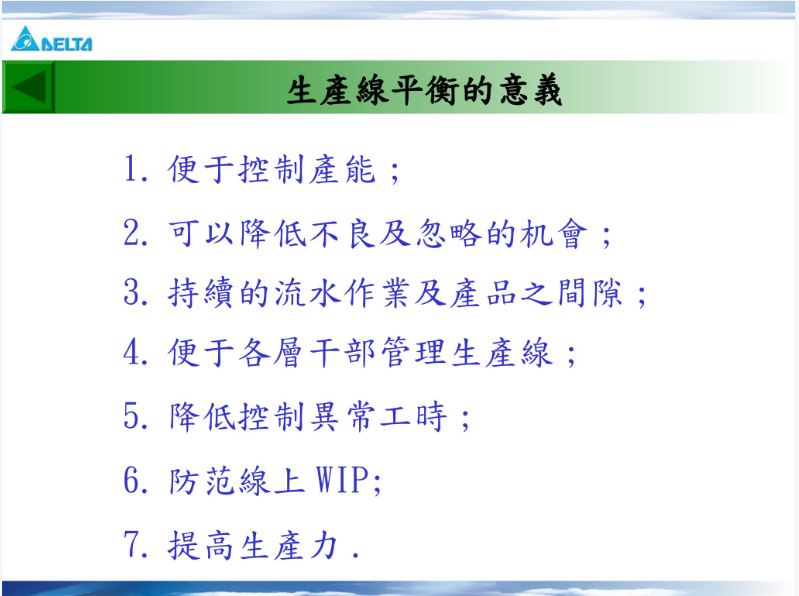 DELTA

生產線平衡的意義

1. 便于控制產能；

2. 可以降低不良及忽略的机會；

3. 持續的流水作業及產品之間隙；

4. 便于各層干部管理生產線；

5. 降低控制異常工時；

6. 防范線上 WIP;

7. 提高生產力 .